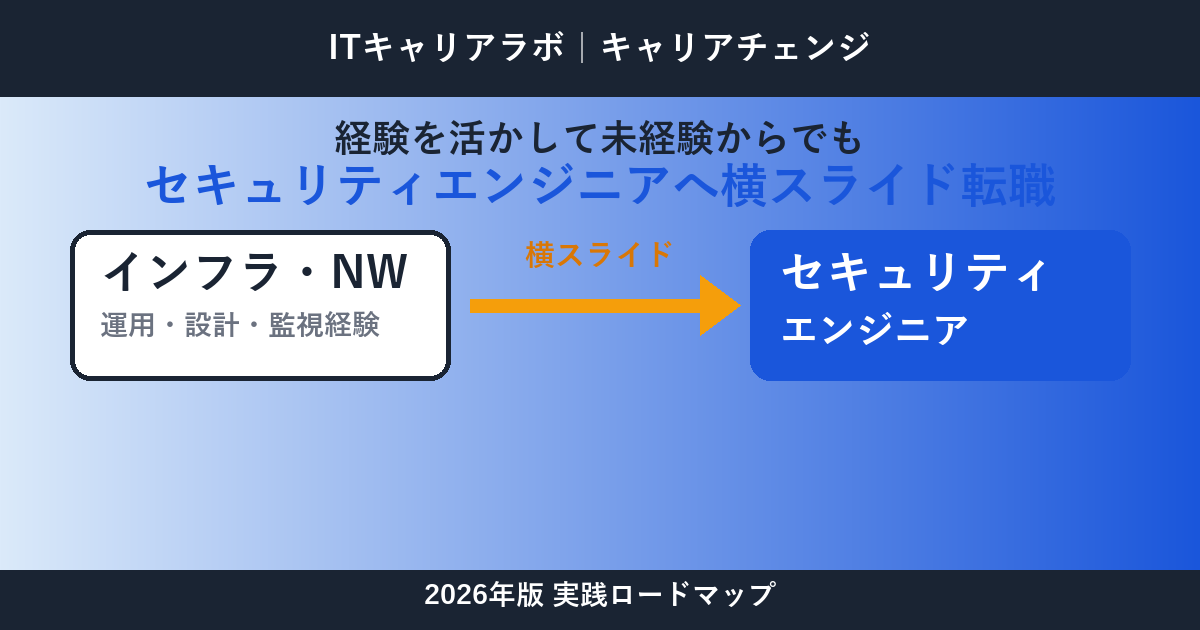 ITキャリアラボ｜キャリアチェンジ

経験を活かして未経験からでも
セキュリティエンジニアへ横スライド転職

インフラ・NW
運用・設計・監視経験

横スライド

セキュリティ
エンジニア

2026年版 実践ロードマップ